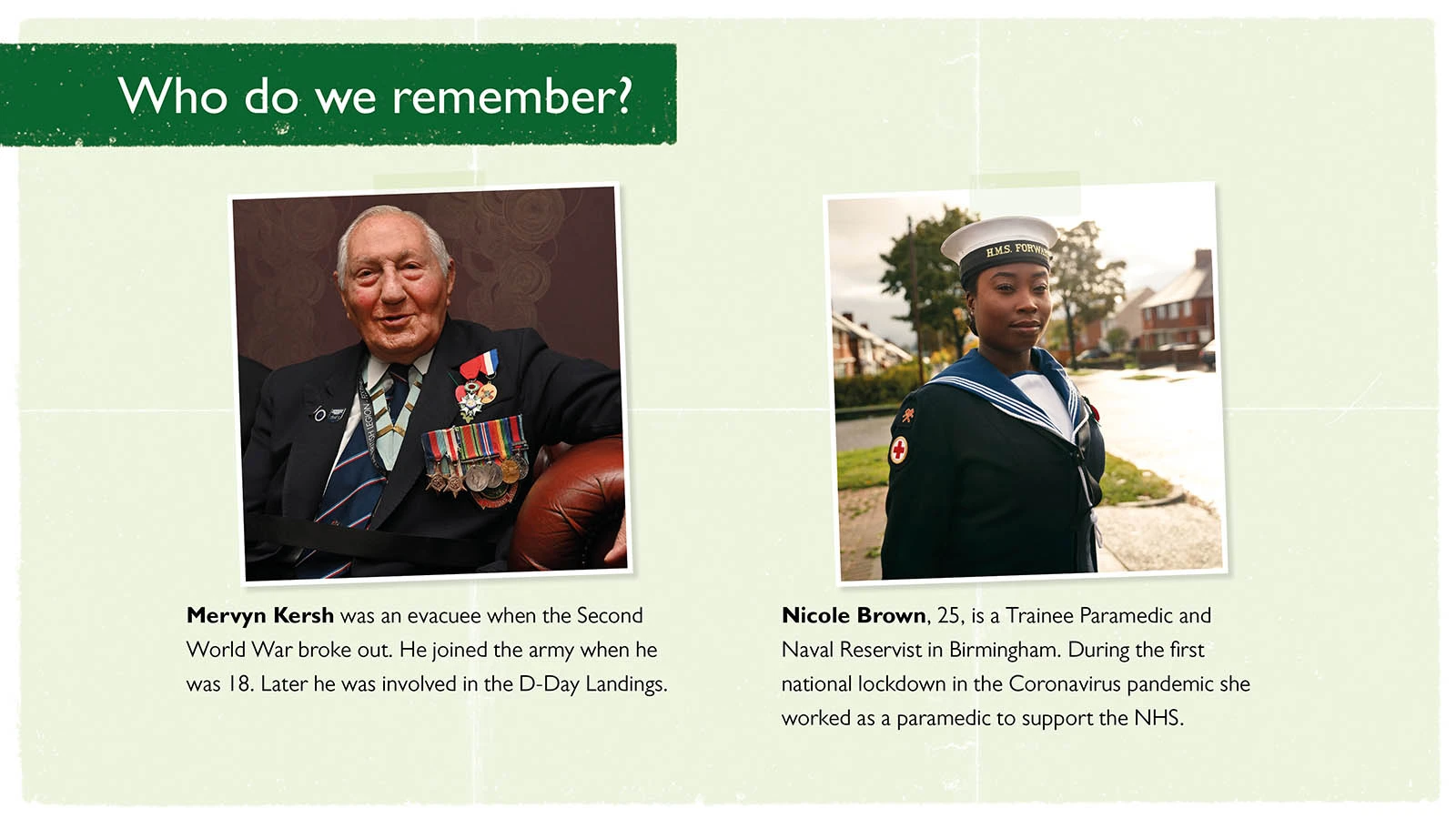 Who do we remember?

H.M.S. FORW

Mervyn Kersh was an evacuee when the Second World War broke out. He joined the army when he was 18. Later he was involved in the D-Day Landings.

Nicole Brown, 25, is a Trainee Paramedic and Naval Reservist in Birmingham. During the first national lockdown in the Coronavirus pandemic she worked as a paramedic to support the NHS.